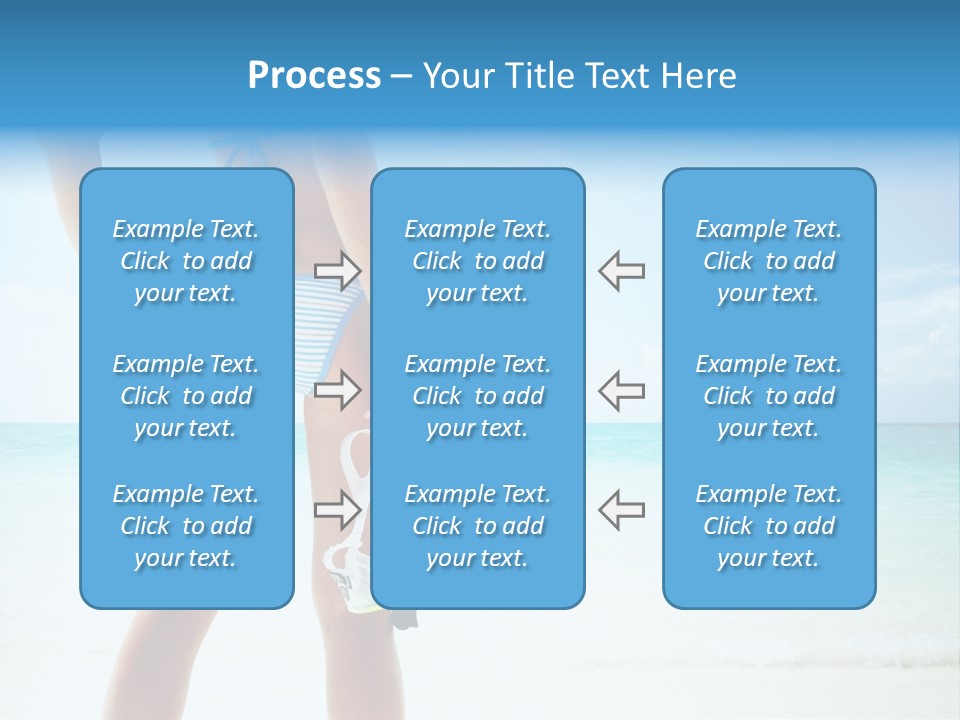 Process – Your Title Text Here

Example Text. Click to add your text.

Example Text. Click to add your text.

Example Text. Click to add your text.

Example Text. Click to add your text.

Example Text. Click to add your text.

Example Text. Click to add your text.

Example Text. Click to add your text.

Example Text. Click to add your text.

Example Text. Click to add your text.